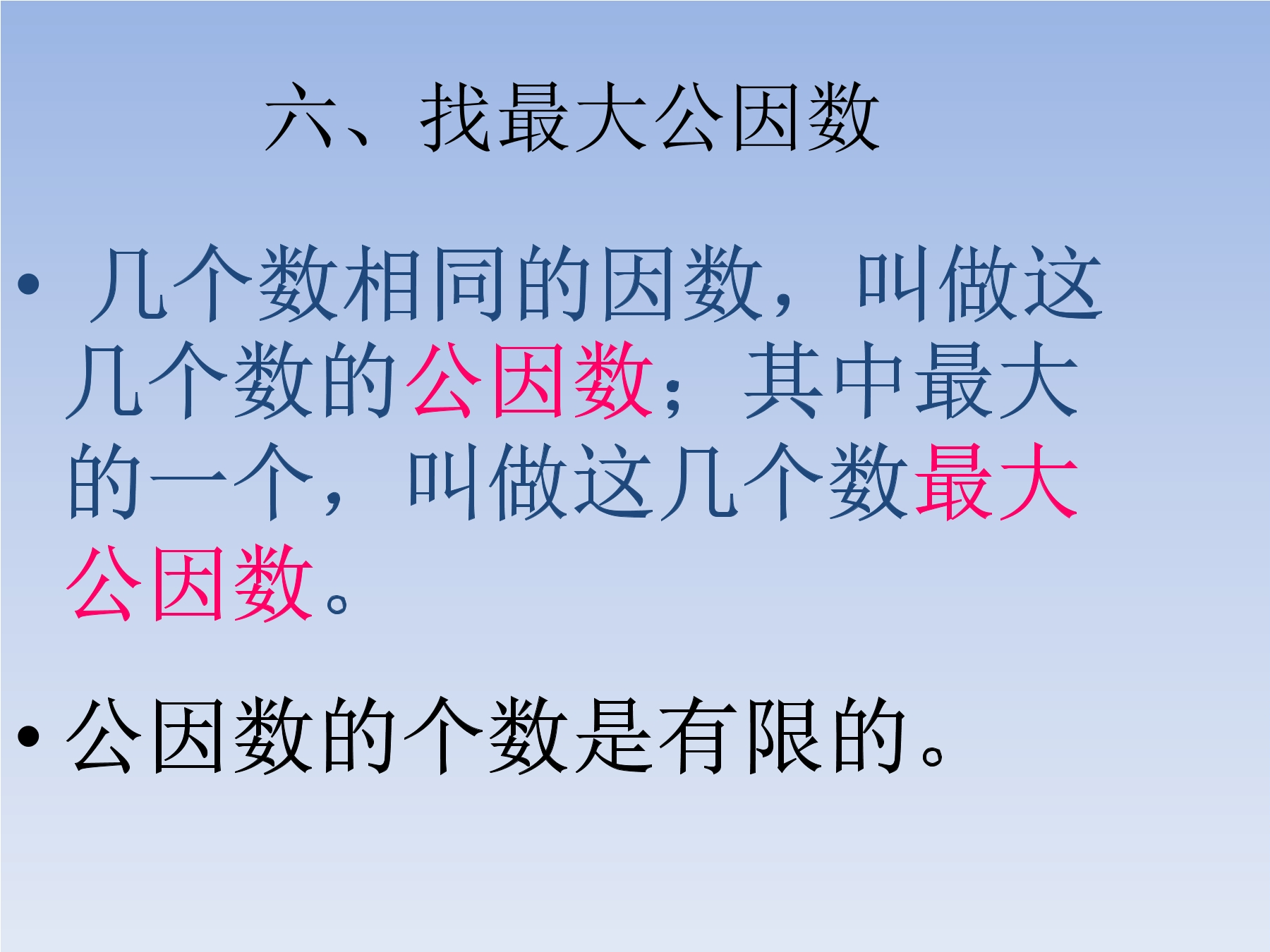 六、找最大公因数

• 几个数相同的因数，叫做这几个数的公因数；其中最大的一个，叫做这几个数最大公因数。

• 公因数的个数是有限的。